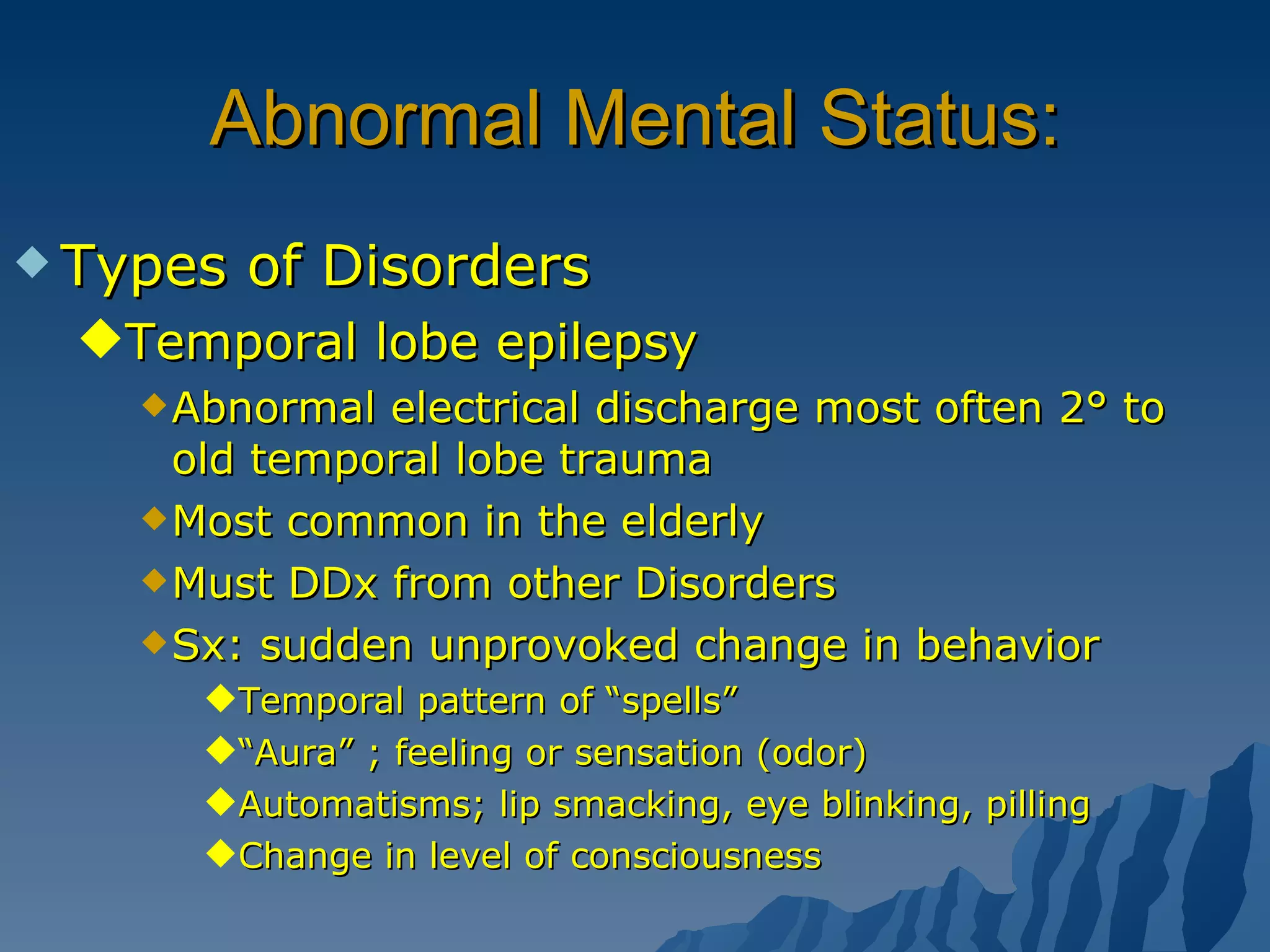 Abnormal Mental Status:

Types of Disorders

Temporal lobe epilepsy

Abnormal electrical discharge most often 2° to old temporal lobe trauma

Most common in the elderly

Must DDx from other Disorders

Sx: sudden unprovoked change in behavior

Temporal pattern of “spells”

“Aura” ; feeling or sensation (odor)

Automatisms; lip smacking, eye blinking, pilling

Change in level of consciousness